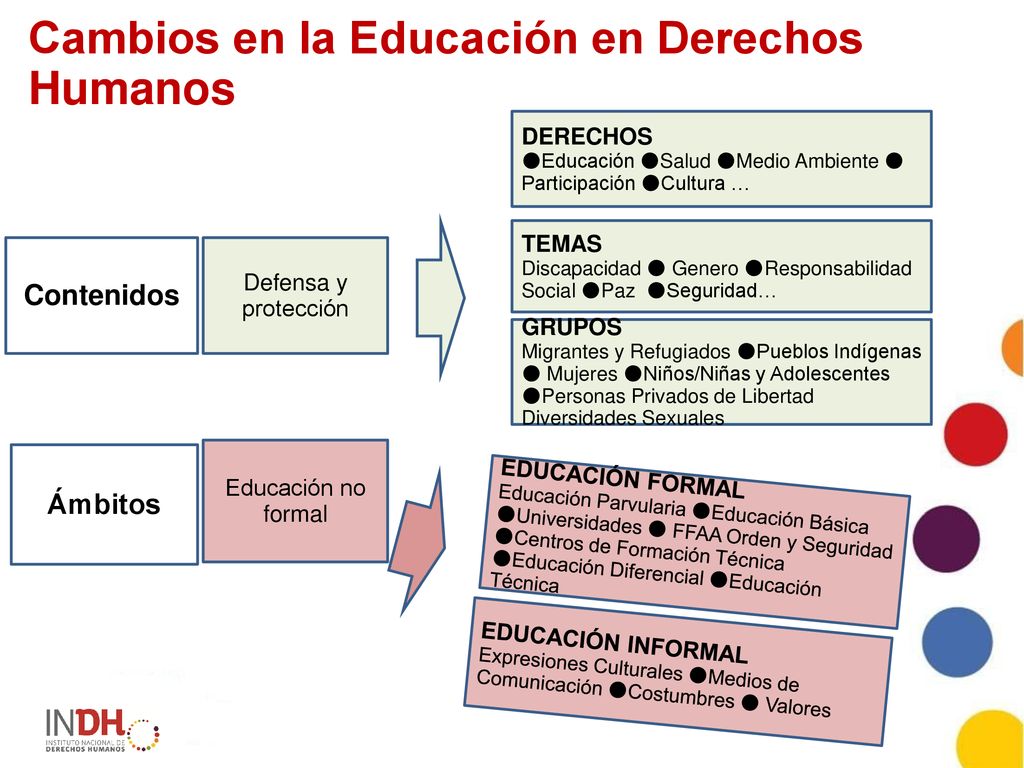 Cambios en la Educación en Derechos Humanos

Contenidos

Defensa y protección

DERECHOS
●Educación ●Salud ●Medio Ambiente ● Participación ●Cultura …

TEMAS
Discapacidad ● Genero ●Responsabilidad Social ●Paz ●Seguridad…

GRUPOS
Migrantes y Refugiados ●Pueblos Indígenas ● Mujeres ●Niños/Niñas y Adolescentes ●Personas Privados de Libertad Diversidades Sexuales

Ámbitos

Educación no formal

EDUCACIÓN FORMAL
Educación Parvularia ●Educación Básica ●Universidades ● FFAA Orden y Seguridad ●Centros de Formación Técnica ●Educación Diferencial ●Educación Técnica

EDUCACIÓN INFORMAL
Expresiones Culturales ●Medios de Comunicación ●Costumbres ● Valores

INDH
INSTITUTO NACIONAL DE DERECHOS HUMANOS